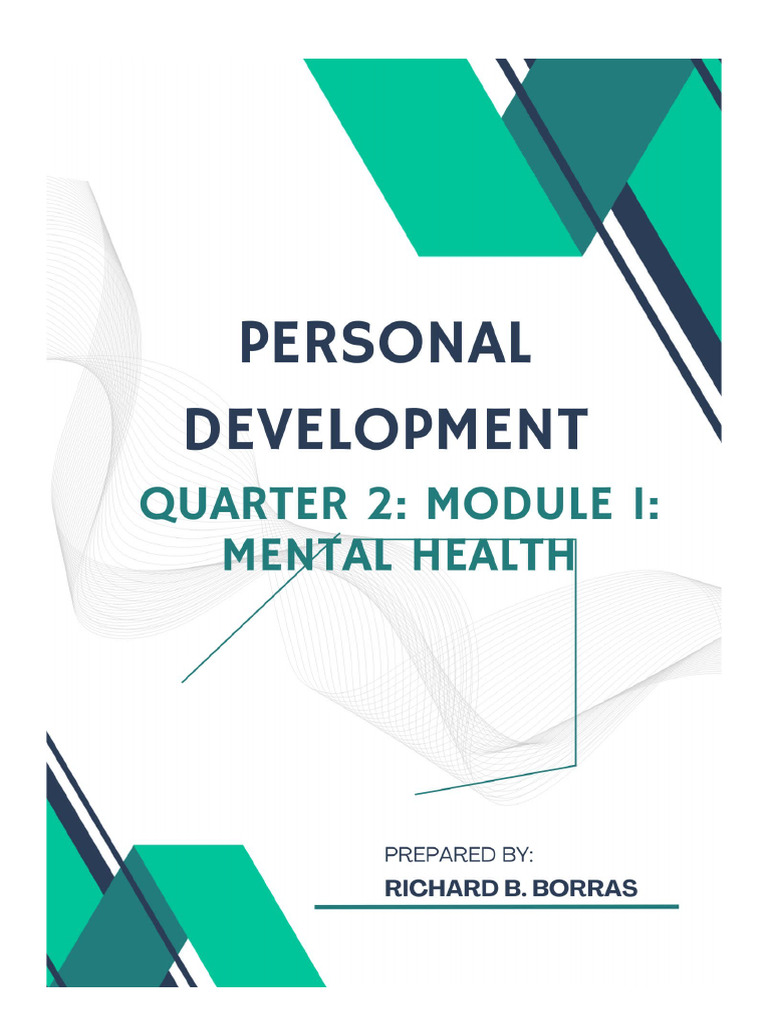 PERSONAL DEVELOPMENT

QUARTER 2: MODULE 1: MENTAL HEALTH

PREPARED BY:
RICHARD B. BORRAS